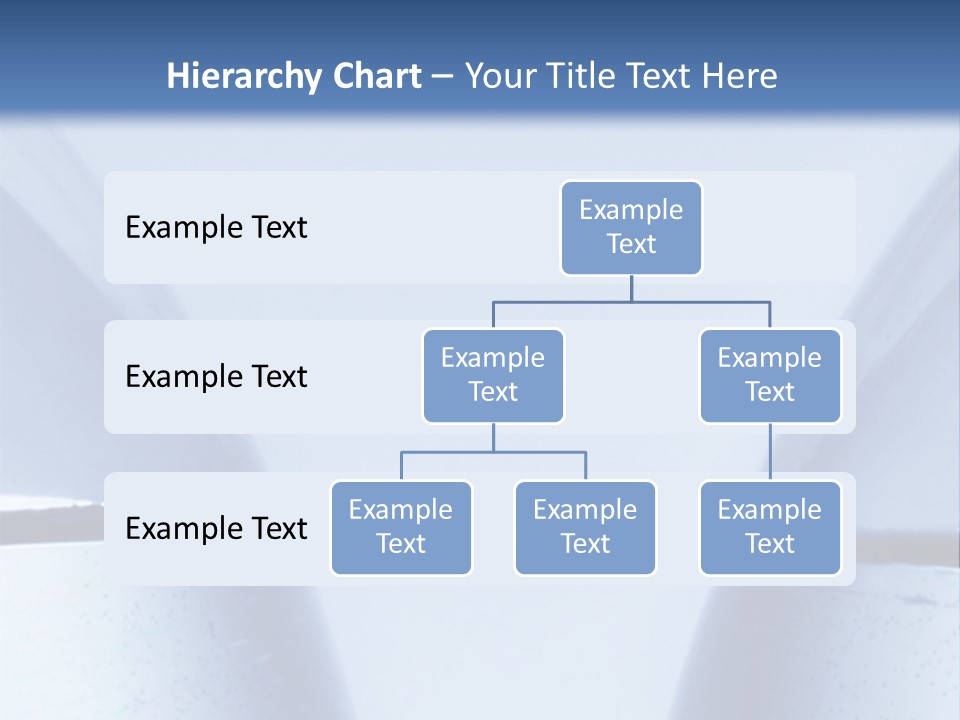 Hierarchy Chart – Your Title Text Here

Example Text

Example Text

Example Text

Example Text

Example Text

Example Text

Example Text

Example Text

Example Text